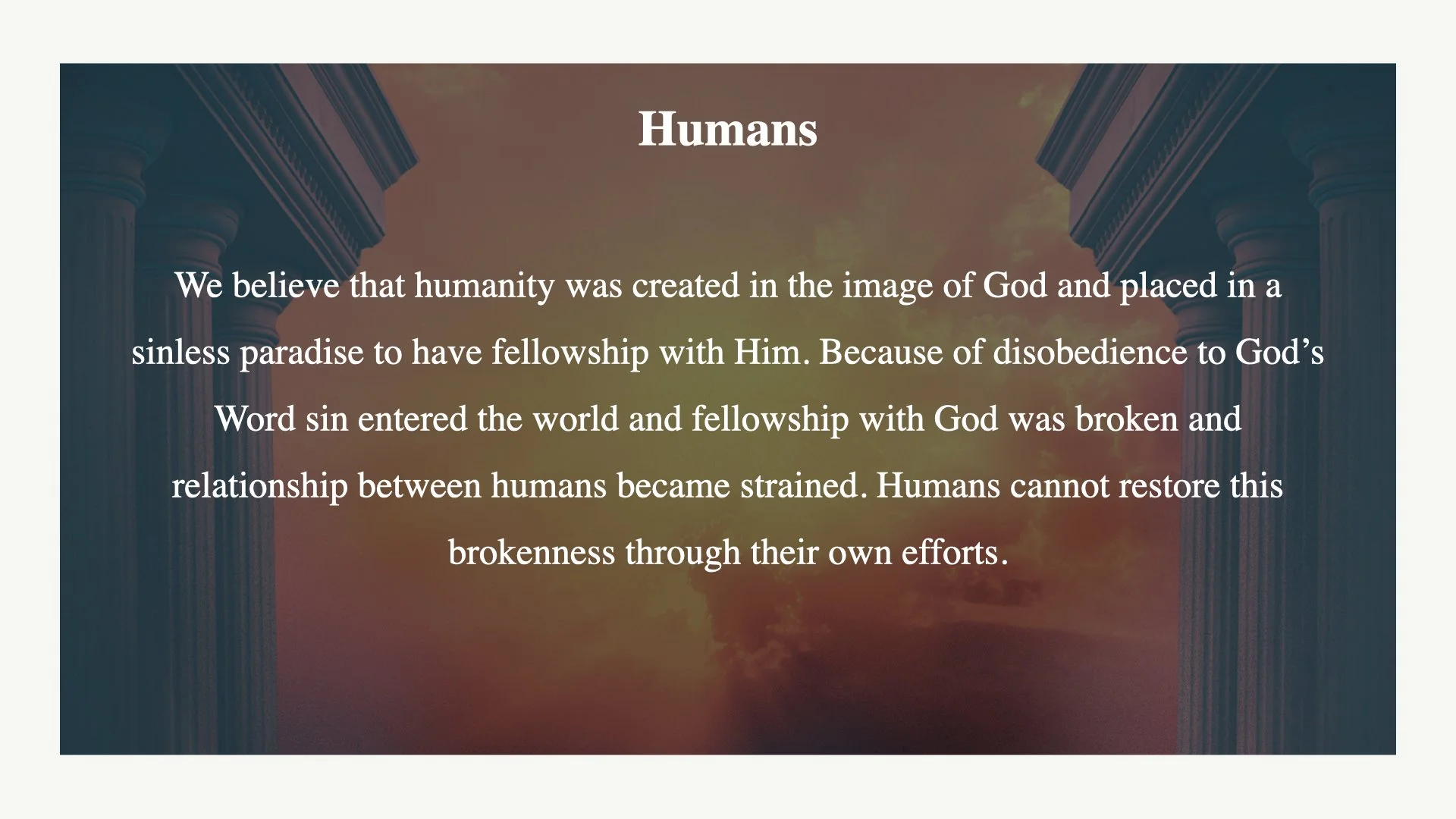 Humans

We believe that humanity was created in the image of God and placed in a sinless paradise to have fellowship with Him. Because of disobedience to God’s Word sin entered the world and fellowship with God was broken and relationship between humans became strained. Humans cannot restore this brokenness through their own efforts.